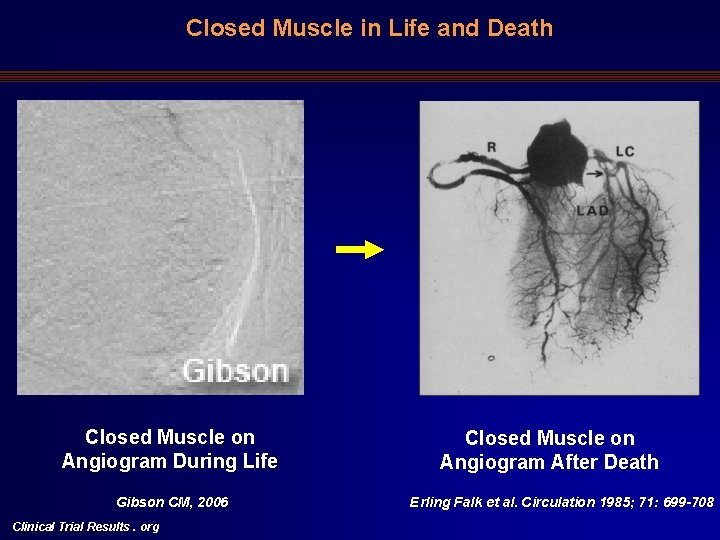 Closed Muscle in Life and Death

Gibson

R

LC

LAD

Closed Muscle on Angiogram During Life

Gibson CM, 2006

Closed Muscle on Angiogram After Death

Erling Falk et al. Circulation 1985; 71: 699-708

Clinical Trial Results . org